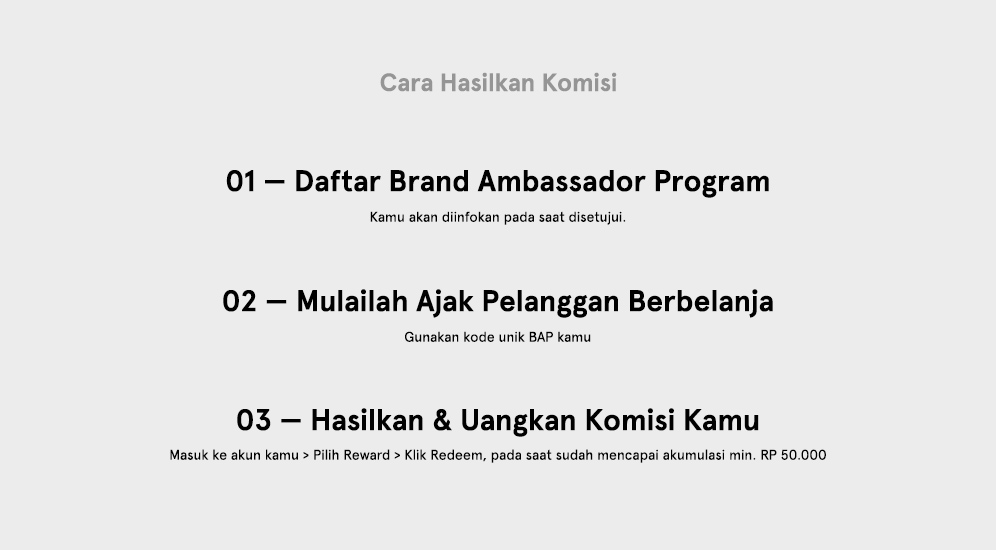 Cara Hasilkan Komisi

01 — Daftar Brand Ambassador Program

Kamu akan diinfokan pada saat disetujui.

02 — Mulailah Ajak Pelanggan Berbelanja

Gunakan kode unik BAP kamu

03 — Hasilkan & Uangkan Komisi Kamu

Masuk ke akun kamu > Pilih Reward > Klik Redeem, pada saat sudah mencapai akumulasi min. RP 50.000